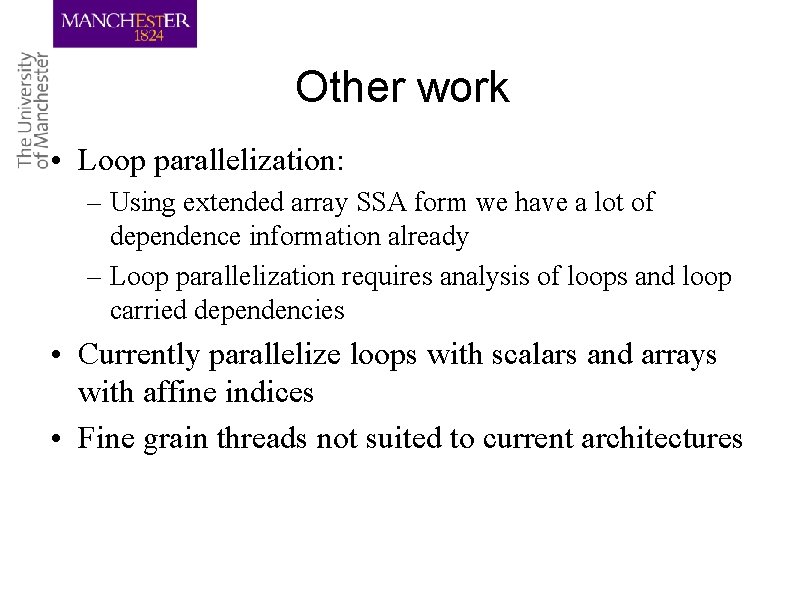 MANCHESTER
1824

The University of Manchester

Other work

• Loop parallelization:
– Using extended array SSA form we have a lot of dependence information already
– Loop parallelization requires analysis of loops and loop carried dependencies
• Currently parallelize loops with scalars and arrays with affine indices
• Fine grain threads not suited to current architectures